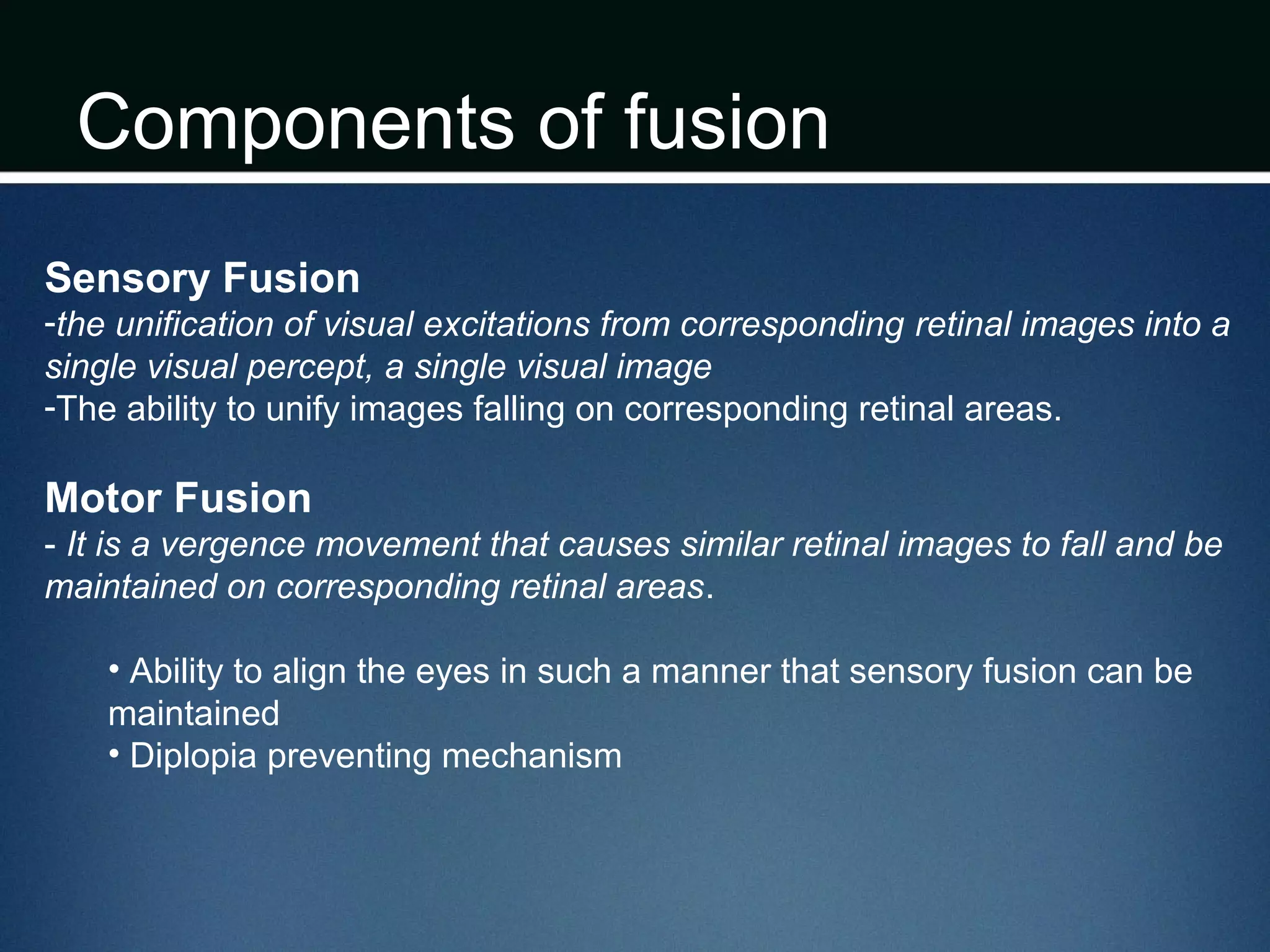 Components of fusion

Sensory Fusion
-the unification of visual excitations from corresponding retinal images into a single visual percept, a single visual image
-The ability to unify images falling on corresponding retinal areas.

Motor Fusion
- It is a vergence movement that causes similar retinal images to fall and be maintained on corresponding retinal areas.

• Ability to align the eyes in such a manner that sensory fusion can be maintained
• Diplopia preventing mechanism